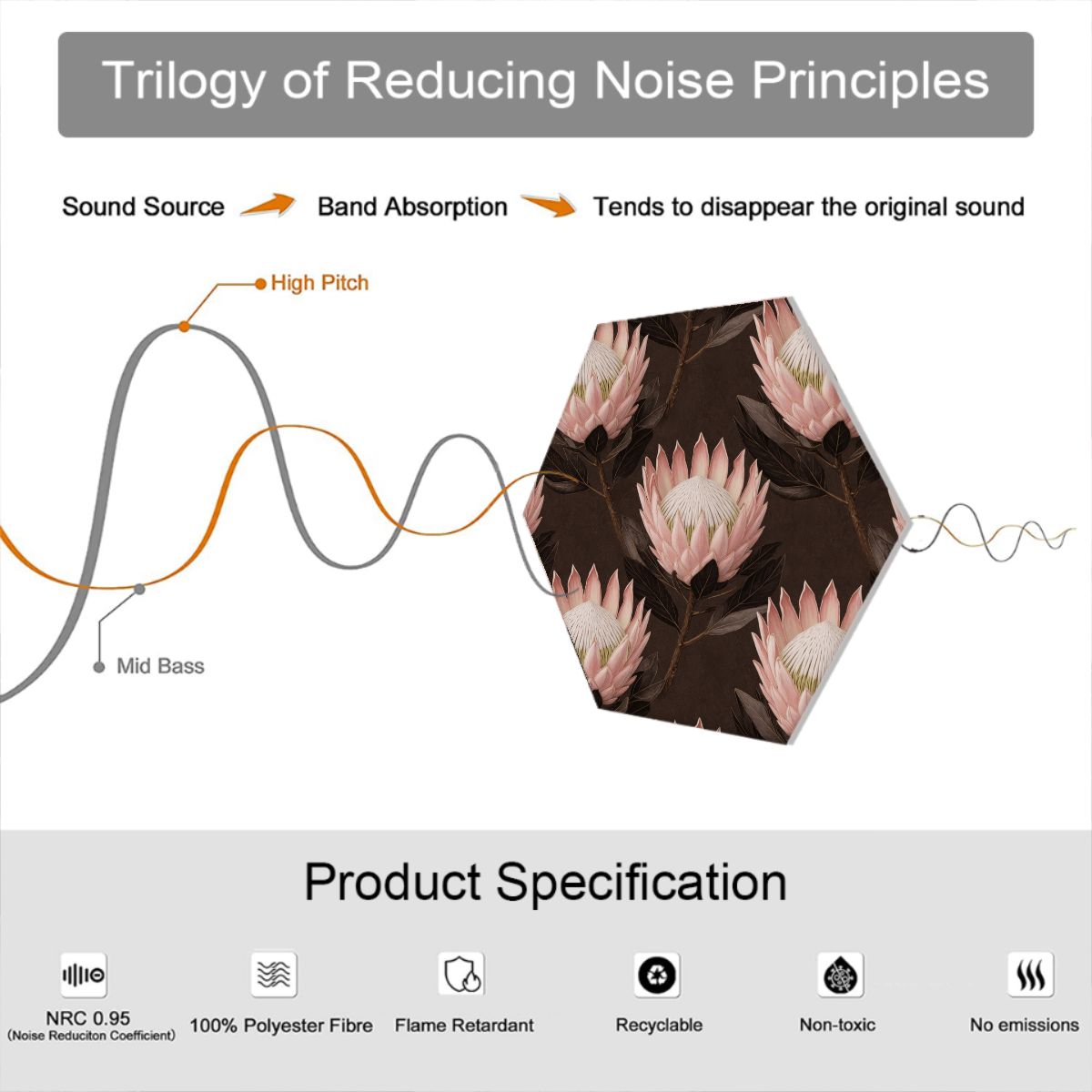 Trilogy of Reducing Noise Principles

Sound Source Band Absorption Tends to disappear the original sound

High Pitch

Mid Bass

Product Specification

NRC 0.95
(Noise Reduciton Coefficient)

100% Polyester Fibre

Flame Retardant

Recyclable

Non-toxic

No emissions